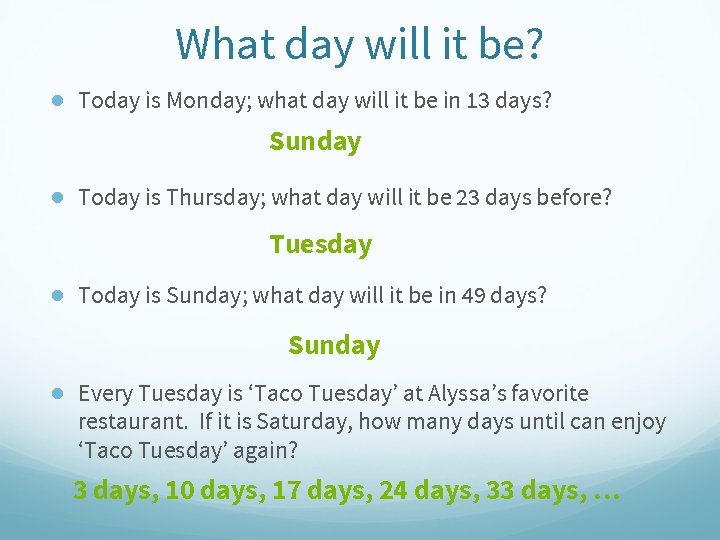 What day will it be?

Today is Monday; what day will it be in 13 days?

Sunday

Today is Thursday; what day will it be 23 days before?

Tuesday

Today is Sunday; what day will it be in 49 days?

Sunday

Every Tuesday is ‘Taco Tuesday’ at Alyssa’s favorite restaurant. If it is Saturday, how many days until can enjoy ‘Taco Tuesday’ again?

3 days, 10 days, 17 days, 24 days, 33 days, …